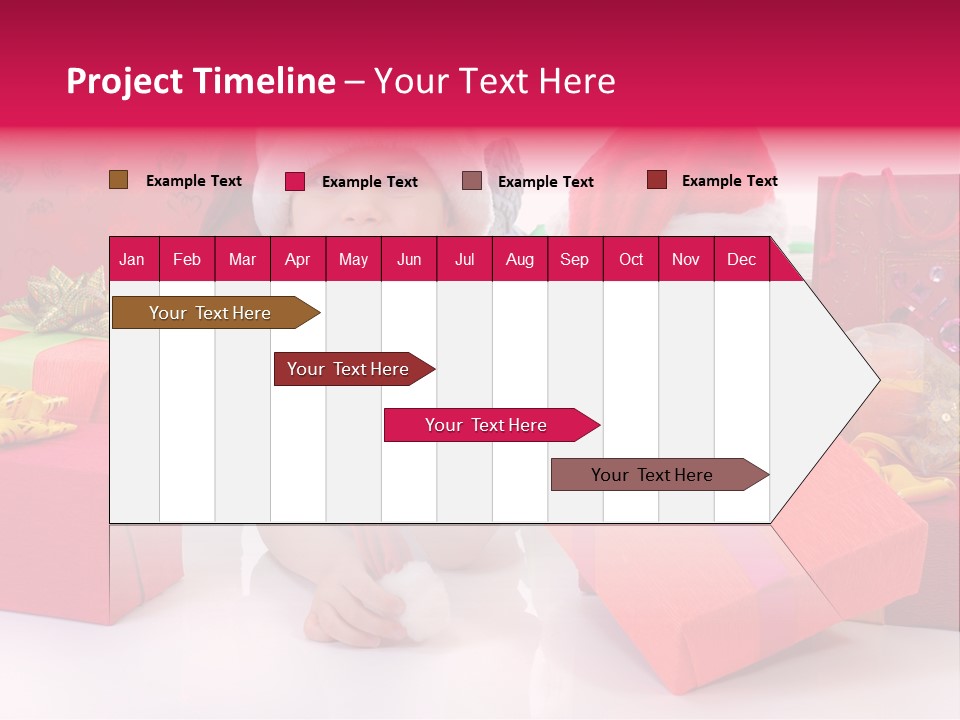 Project Timeline – Your Text Here

Example Text
Example Text
Example Text
Example Text

| Jan | Feb | Mar | Apr | May | Jun | Jul | Aug | Sep | Oct | Nov | Dec |
|---|---|---|---|---|---|---|---|---|---|---|---|

Your Text Here

Your Text Here

Your Text Here

Your Text Here